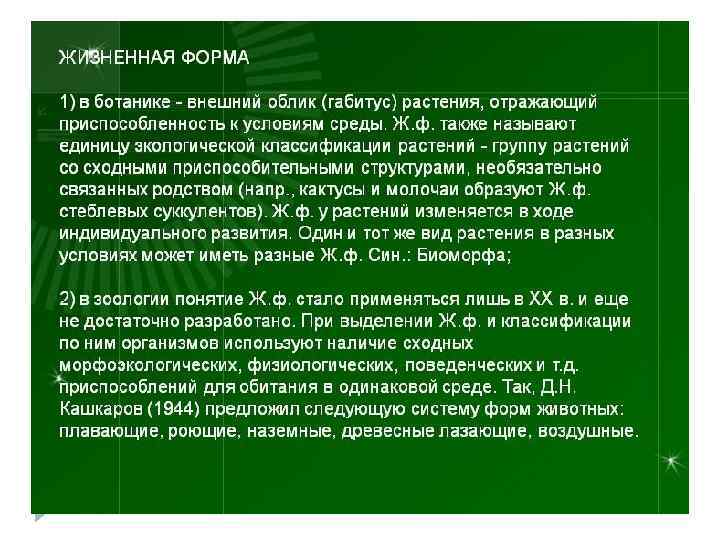 ЖИЗНЕННАЯ ФОРМА

1) в ботанике - внешний облик (габитус) растения, отражающий приспособленность к условиям среды. Ж.ф. также называют единицу экологической классификации растений - группу растений со сходными приспособительными структурами, необязательно связанных родством (напр., кактусы и молочаи образуют Ж.ф. стеблевых суккулентов). Ж.ф. у растений изменяется в ходе индивидуального развития. Один и тот же вид растения в разных условиях может иметь разные Ж.ф. Син.: Биоморфа;

2) в зоологии понятие Ж.ф. стало применяться лишь в XX в. и еще не достаточно разработано. При выделении Ж.ф. и классификации по ним организмов используют наличие сходных морфоэкологических, физиологических, поведенческих и т.д. приспособлений для обитания в одинаковой среде. Так, Д.Н. Кашкаров (1944) предложил следующую систему форм животных: плавающие, роющие, наземные, древесные лазающие, воздушные.